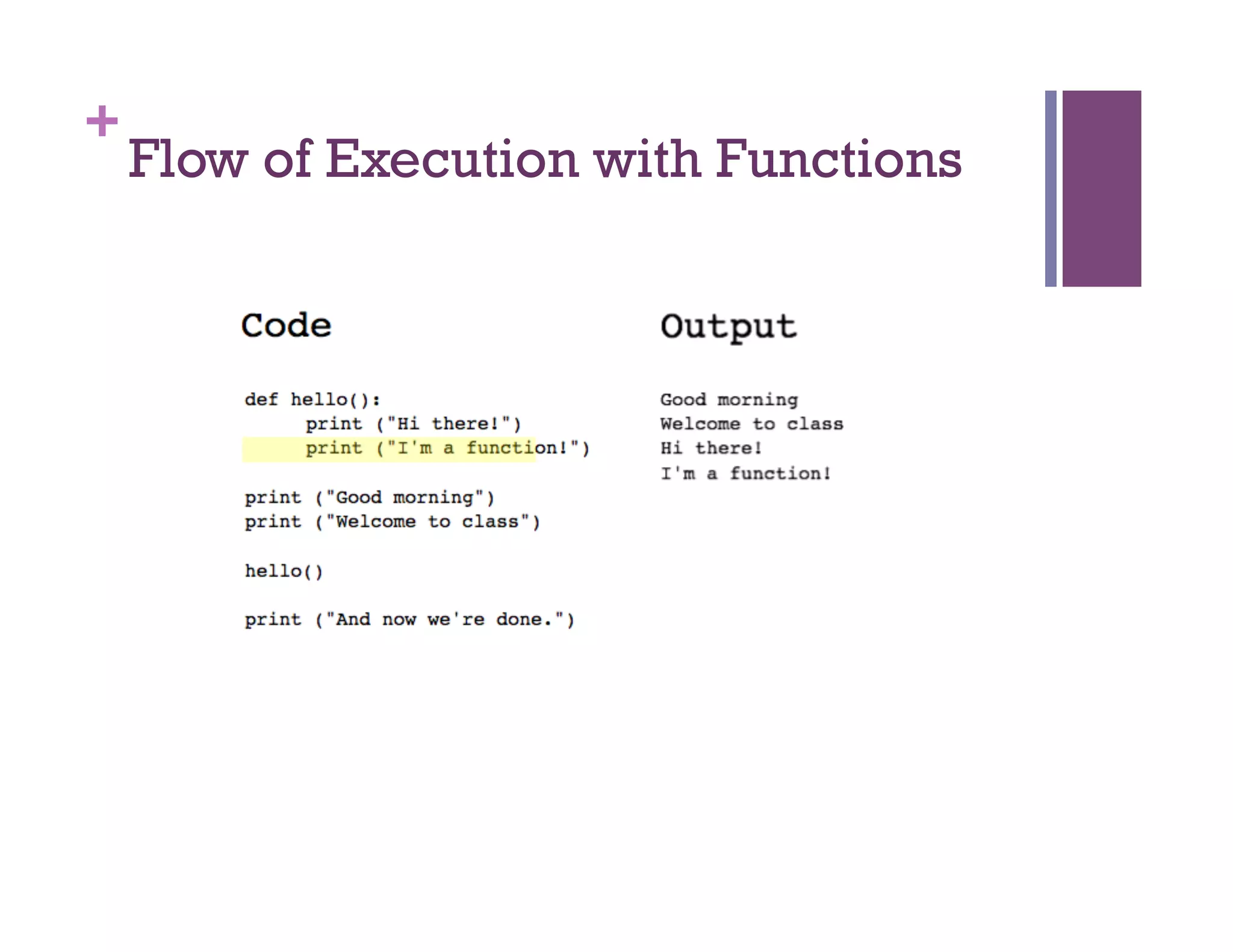 +
Flow of Execution with Functions

Code

def hello():
    print ("Hi there!")
    print ("I'm a function!")

print ("Good morning")
print ("Welcome to class")

hello()

print ("And now we're done.")

Output

Good morning
Welcome to class
Hi there!
I'm a function!